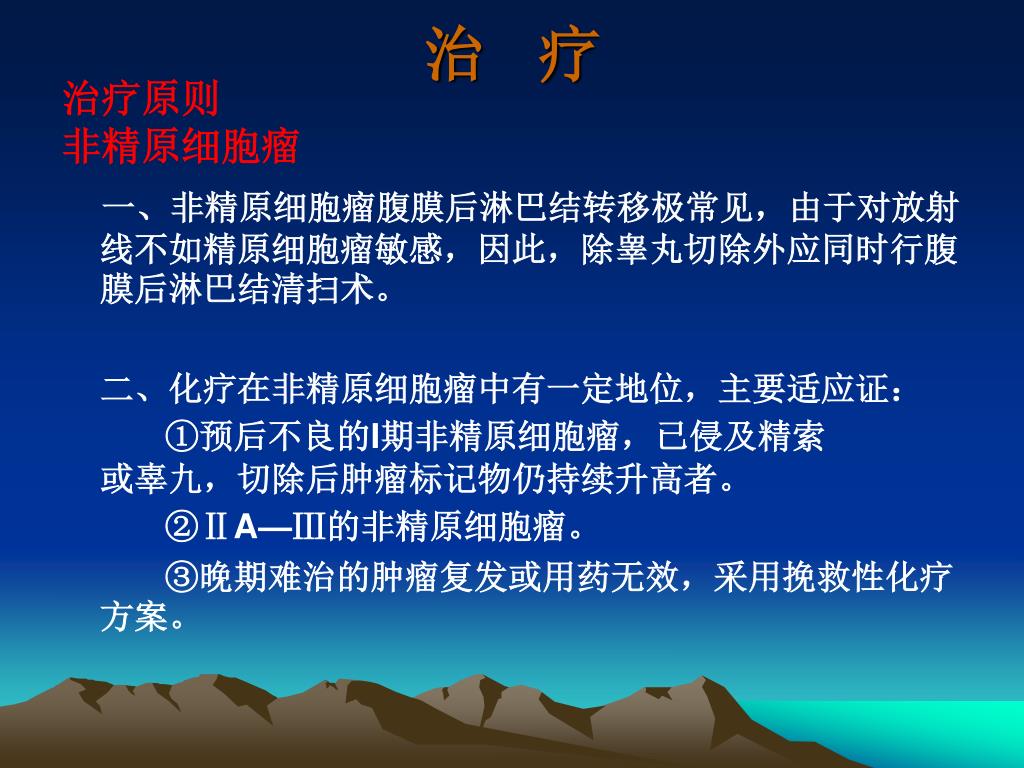 治　疗

治疗原则
非精原细胞瘤

一、非精原细胞瘤腹膜后淋巴结转移极常见，由于对放射线不如精原细胞瘤敏感，因此，除睾丸切除外应同时行腹膜后淋巴结清扫术。

二、化疗在非精原细胞瘤中有一定地位，主要适应证：

①预后不良的I期非精原细胞瘤，已侵及精索或睾九，切除后肿瘤标记物仍持续升高者。

②ⅡA—Ⅲ的非精原细胞瘤。

③晚期难治的肿瘤复发或用药无效，采用挽救性化疗方案。